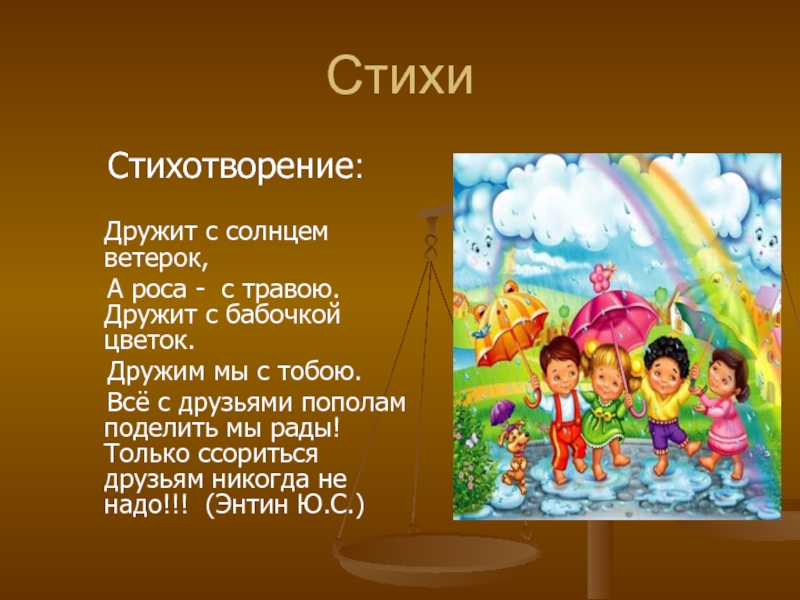 Стихи

Стихотворение:

Дружит с солнцем ветерок,
А роса - с травою.
Дружит с бабочкой цветок.
Дружим мы с тобою.
Всё с друзьями пополам поделить мы рады!
Только ссориться друзьям никогда не надо!!! (Энтин Ю.С.)